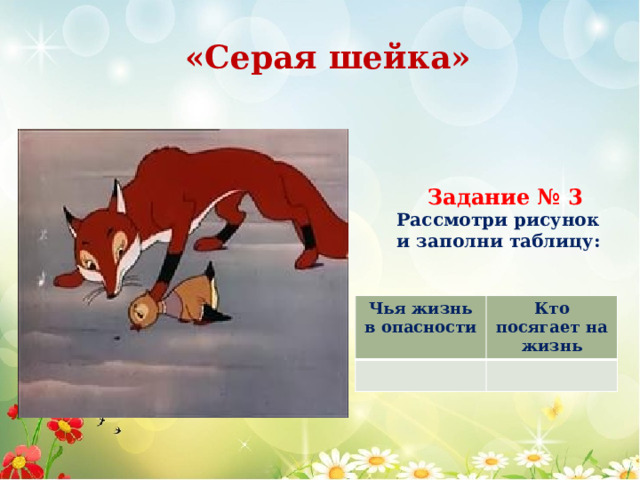 «Серая шейка»

Задание № 3
Рассмотри рисунок и заполни таблицу:

| Чья жизнь в опасности | Кто посягает на жизнь |
|---|---|
| | |